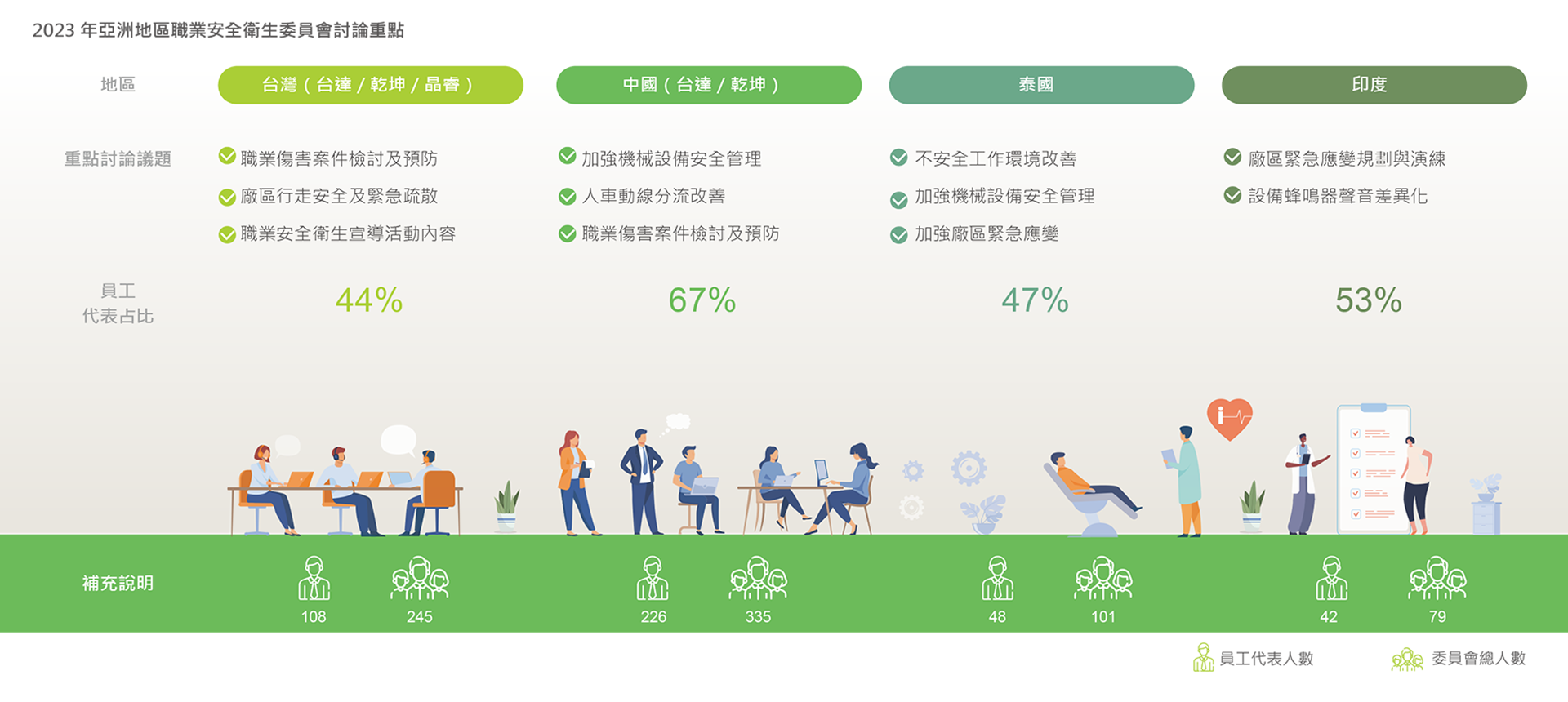 2023 年亞洲地區職業安全衛生委員會討論重點

| 地區 | 台灣（台達 / 乾坤 / 晶睿） | 中國（台達 / 乾坤） | 泰國 | 印度 |
|---|---|---|---|---|
| 重點討論議題 | 職業傷害案件檢討及預防<br>廠區行走安全及緊急疏散<br>職業安全衛生宣導活動內容 | 加強機械設備安全管理<br>人車動線分流改善<br>職業傷害案件檢討及預防 | 不安全工作環境改善<br>加強機械設備安全管理<br>加強廠區緊急應變 | 廠區緊急應變規劃與演練<br>設備蜂鳴器聲音差異化 |
| 員工代表占比 | 44% | 67% | 47% | 53% |
| 補充說明 | 108 245 | 226 335 | 48 101 | 42 79 |

員工代表人數 委員會總人數